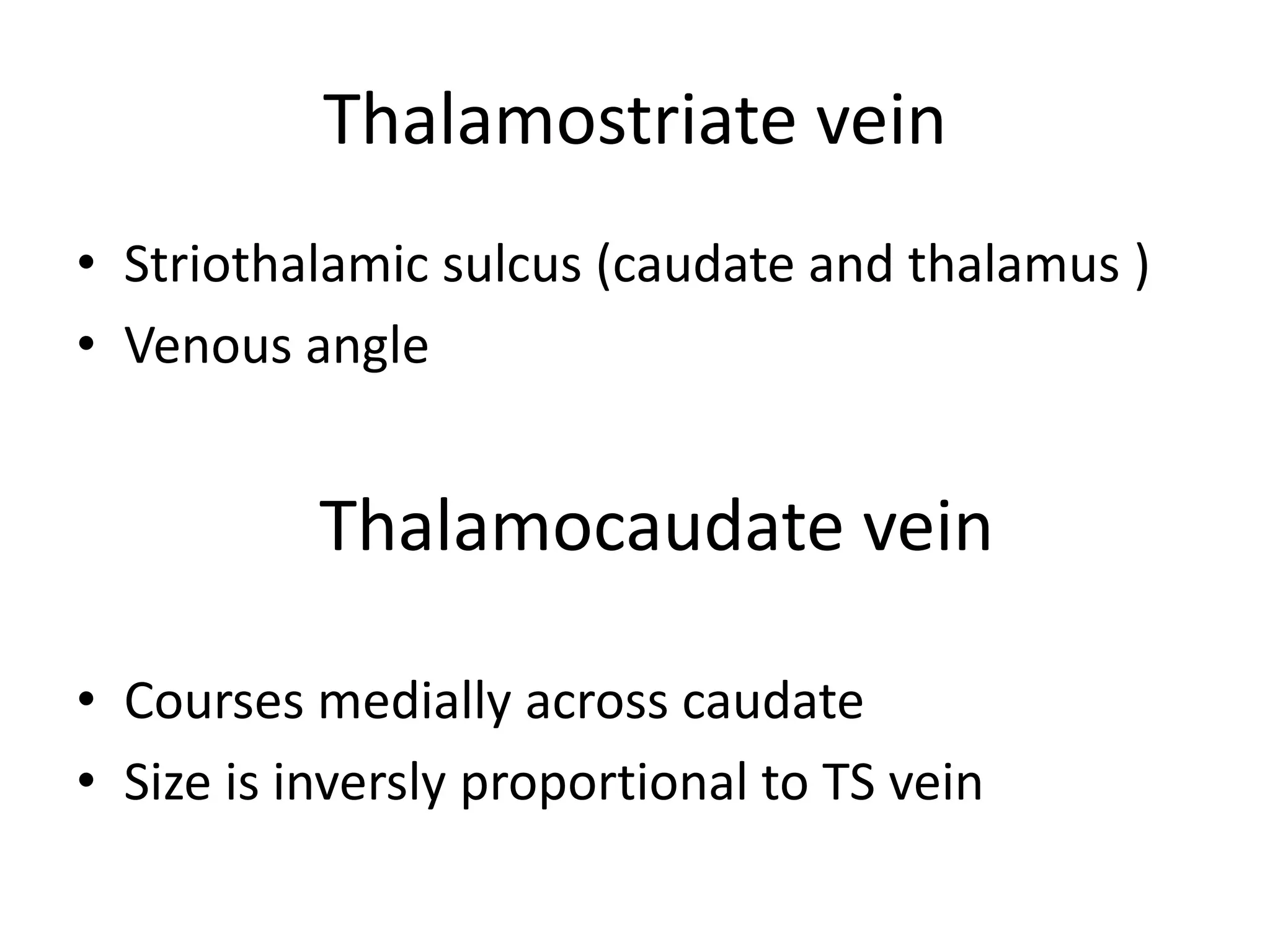 Thalamostriate vein

• Striothalamic sulcus (caudate and thalamus )
• Venous angle

Thalamocaudate vein

• Courses medially across caudate
• Size is inversly proportional to TS vein